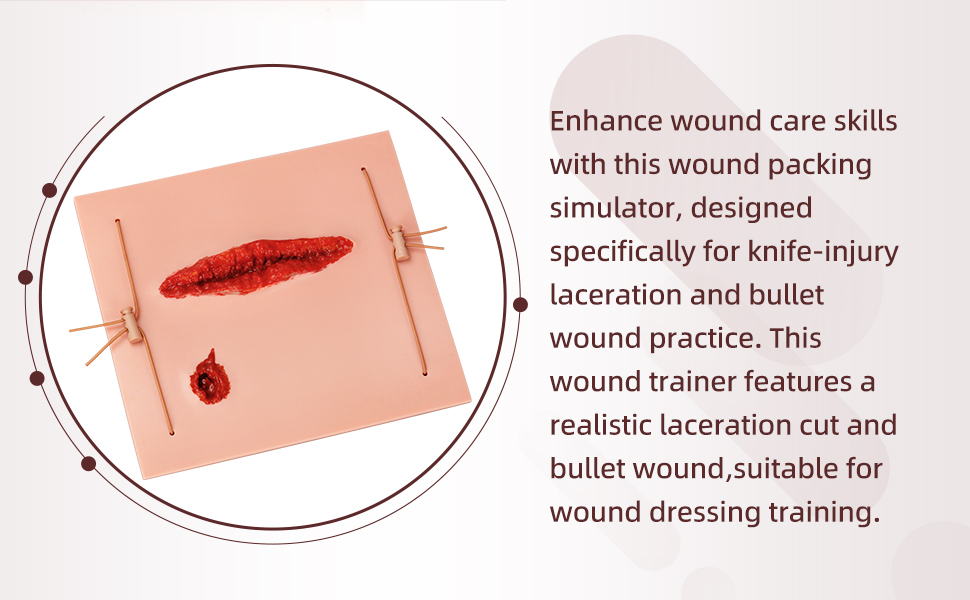 Enhance wound care skills with this wound packing simulator, designed specifically for knife-injury laceration and bullet wound practice. This wound trainer features a realistic laceration cut and bullet wound,suitable for wound dressing training.